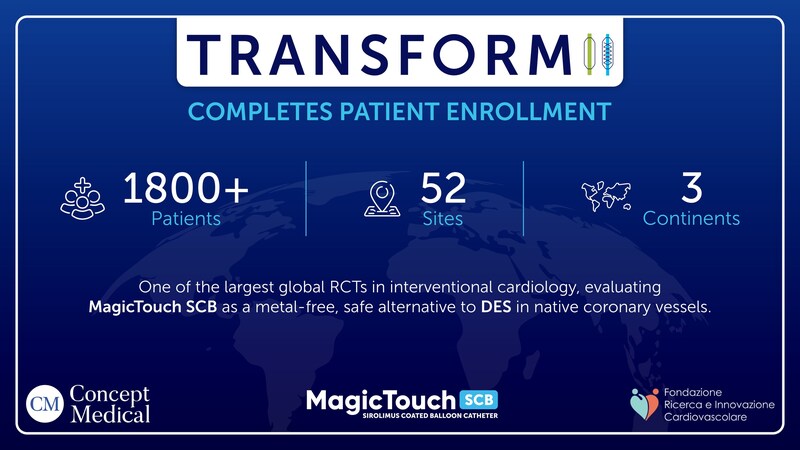 TRANSFORM II

COMPLETES PATIENT ENROLLMENT

1800+
Patients

52
Sites

3
Continents

One of the largest global RCTs in interventional cardiology, evaluating MagicTouch SCB as a metal-free, safe alternative to DES in native coronary vessels.

CM Concept Medical

MagicTouch SCB
SIROLIMUS COATED BALLOON CATHETER

Fondazione Ricerca e Innovazione Cardiovascolare